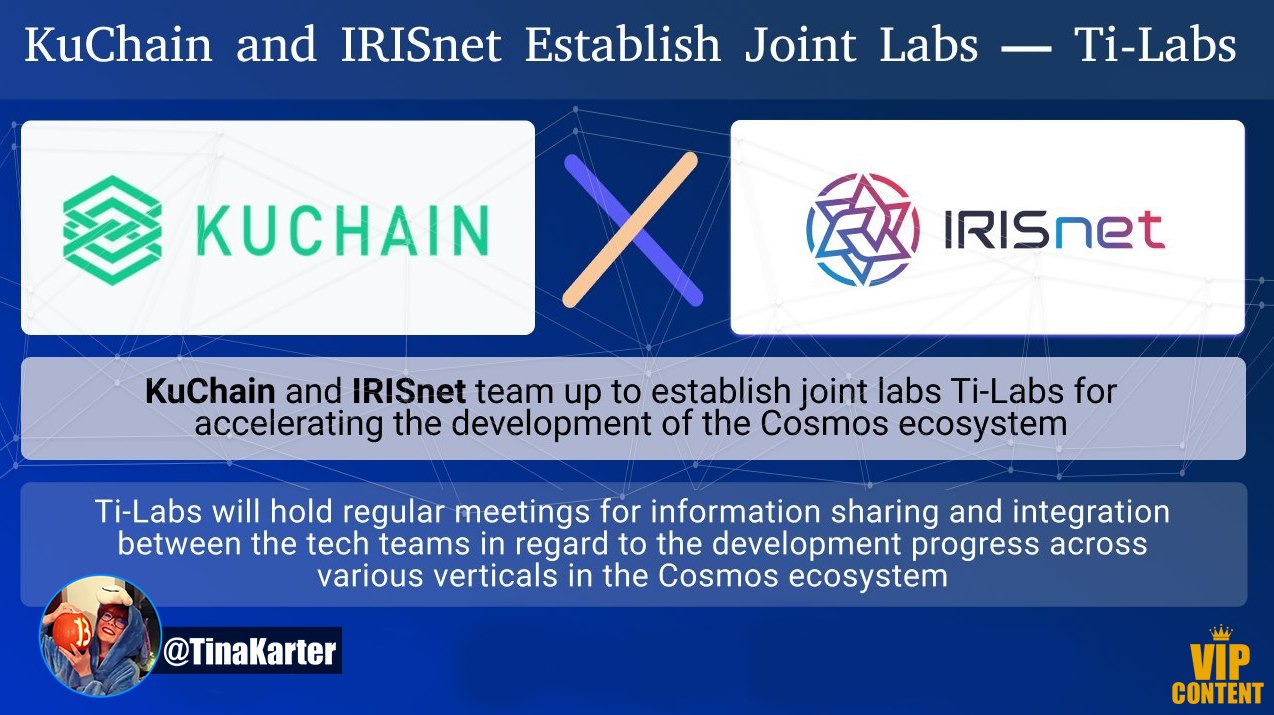 KuChain and IRISnet Establish Joint Labs — Ti-Labs

KUCHAIN

IRISnet

KuChain and IRISnet team up to establish joint labs Ti-Labs for accelerating the development of the Cosmos ecosystem

Ti-Labs will hold regular meetings for information sharing and integration between the tech teams in regard to the development progress across various verticals in the Cosmos ecosystem

@TinaKarter

VIP
CONTENT